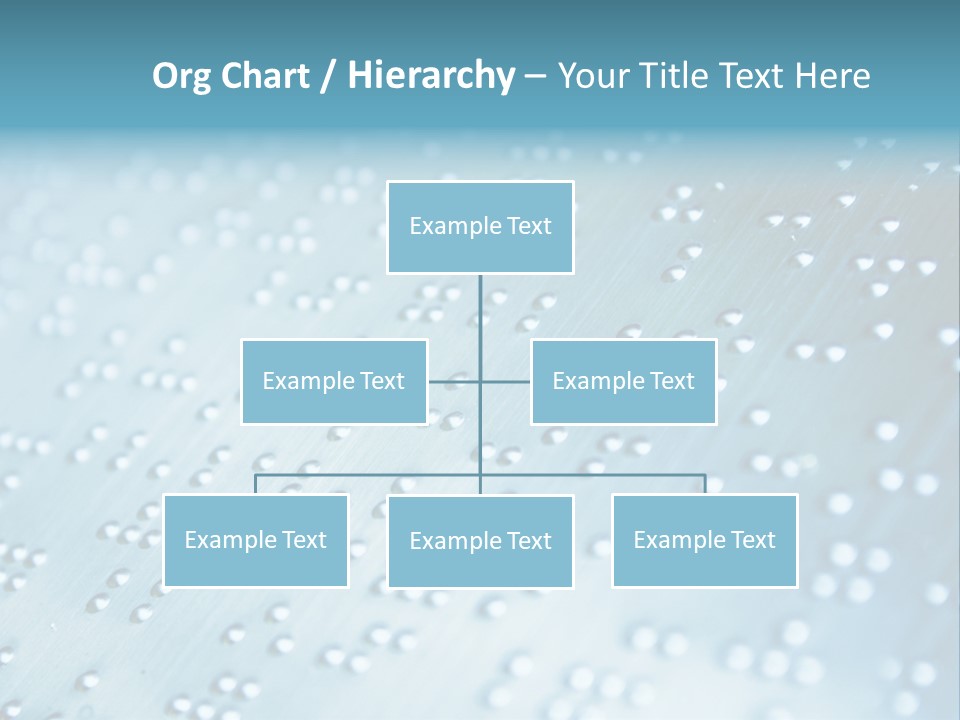 Org Chart / Hierarchy – Your Title Text Here

Example Text

Example Text

Example Text

Example Text

Example Text

Example Text